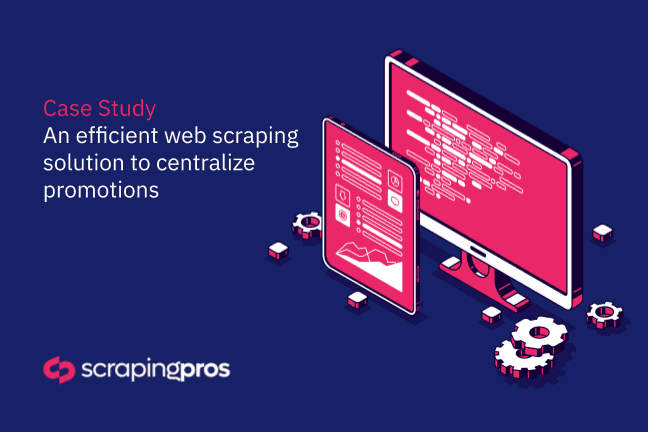 Case Study
An efficient web scraping solution to centralize promotions

scrapingpros